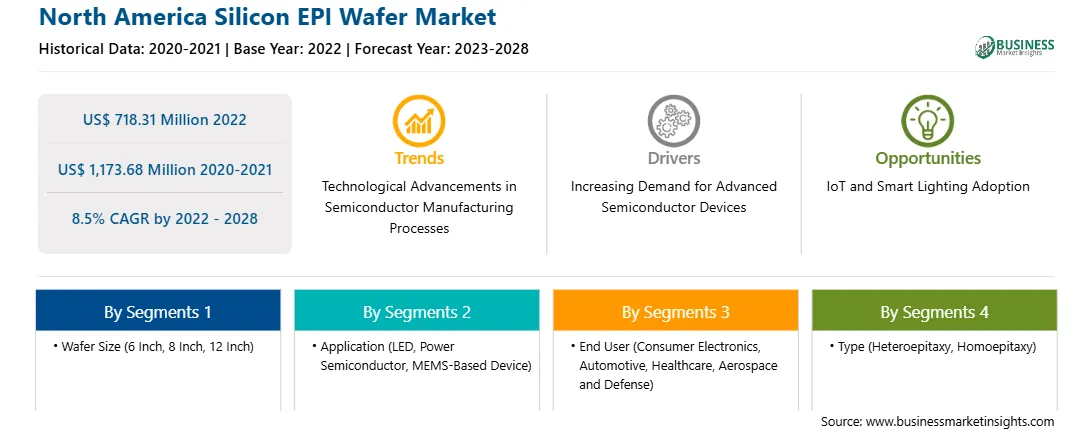 North America Silicon EPI Wafer Market

Historical Data: 2020-2021 | Base Year: 2022 | Forecast Year: 2023-2028

BUSINESS Market Insights

US$ 718.31 Million 2022

US$ 1,173.68 Million 2020-2021

8.5% CAGR by 2022 - 2028

Trends

Technological Advancements in Semiconductor Manufacturing Processes

Drivers

Increasing Demand for Advanced Semiconductor Devices

Opportunities

IoT and Smart Lighting Adoption

By Segments 1

• Wafer Size (6 Inch, 8 Inch, 12 Inch)

By Segments 2

• Application (LED, Power Semiconductor, MEMS-Based Device)

By Segments 3

• End User (Consumer Electronics, Automotive, Healthcare, Aerospace and Defense)

By Segments 4

• Type (Heteroepitaxy, Homoepitaxy)

Source: www.businessmarketinsights.com